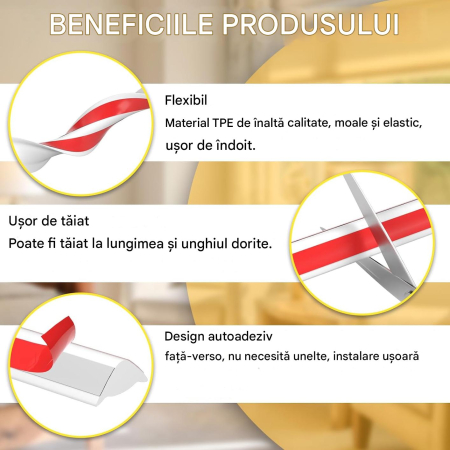 BENEFICIILE PRODUSULUI

Flexibil
Material TPE de înaltă calitate, moale și elastic, ușor de îndoit.

Ușor de tăiat
Poate fi tăiat la lungimea și unghiul dorite.

Design autoadeziv
față-verso, nu necesită unelte, instalare ușoară